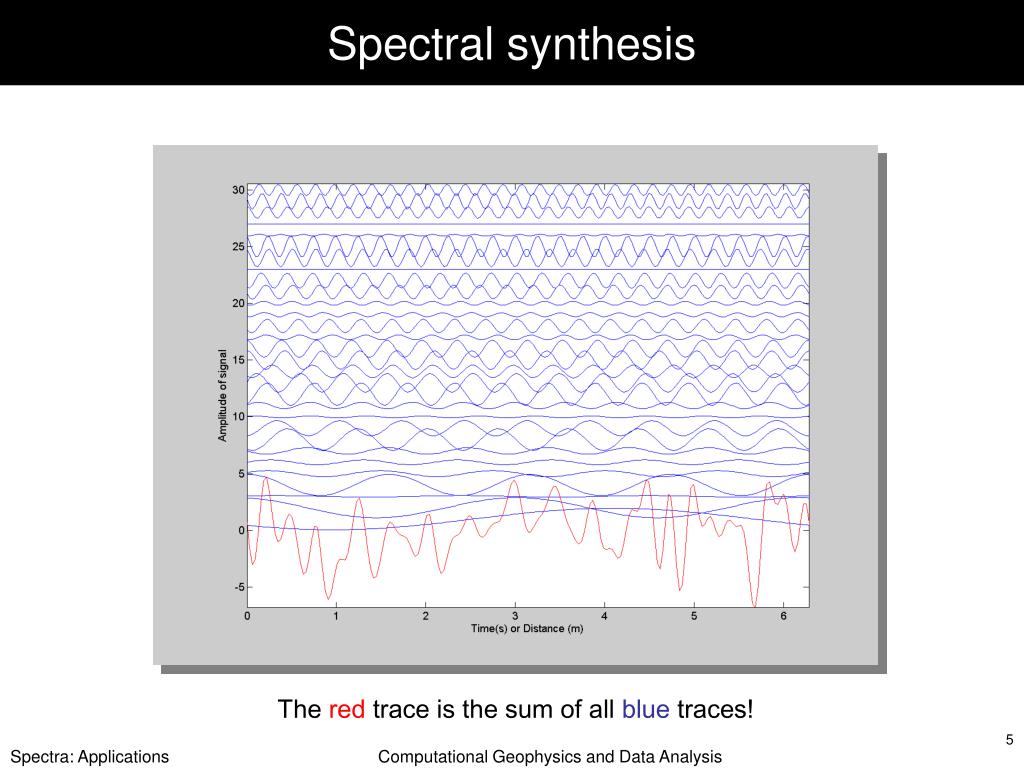 Spectral synthesis

30
25
20
15
10
5
0
-5
Amplitude of signal
0 1 2 3 4 5 6
Time(s) or Distance (m)

The red trace is the sum of all blue traces!

5

Spectra: Applications

Computational Geophysics and Data Analysis